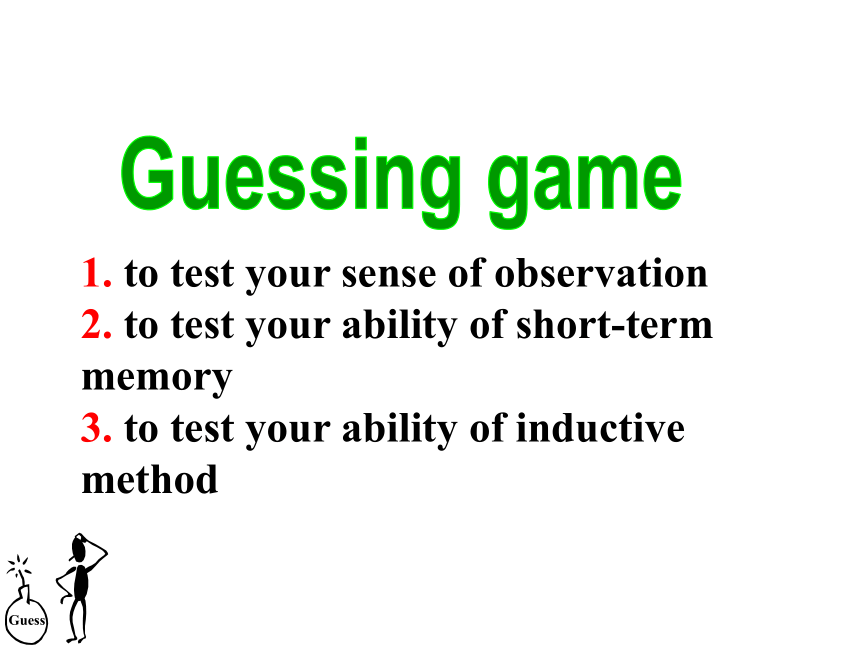 Guessing game

1. to test your sense of observation
2. to test your ability of short-term memory
3. to test your ability of inductive method

Guess